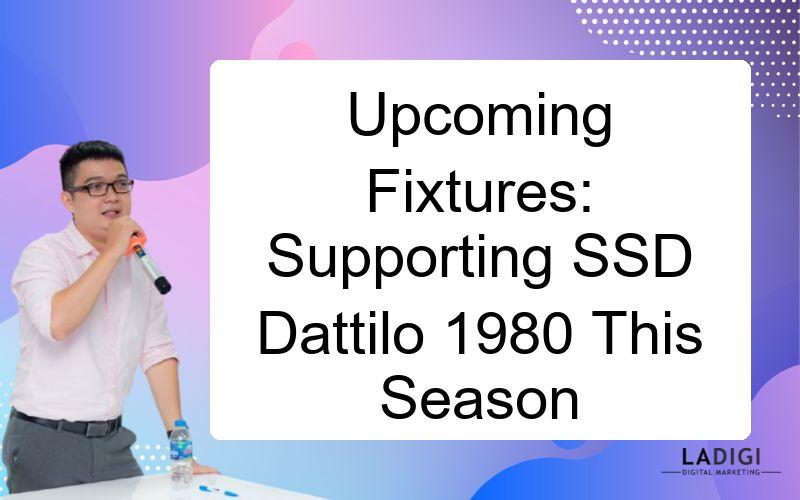 Upcoming Fixtures: Supporting SSD Dattilo 1980 This Season

LADIGI
DIGITAL MARKETING